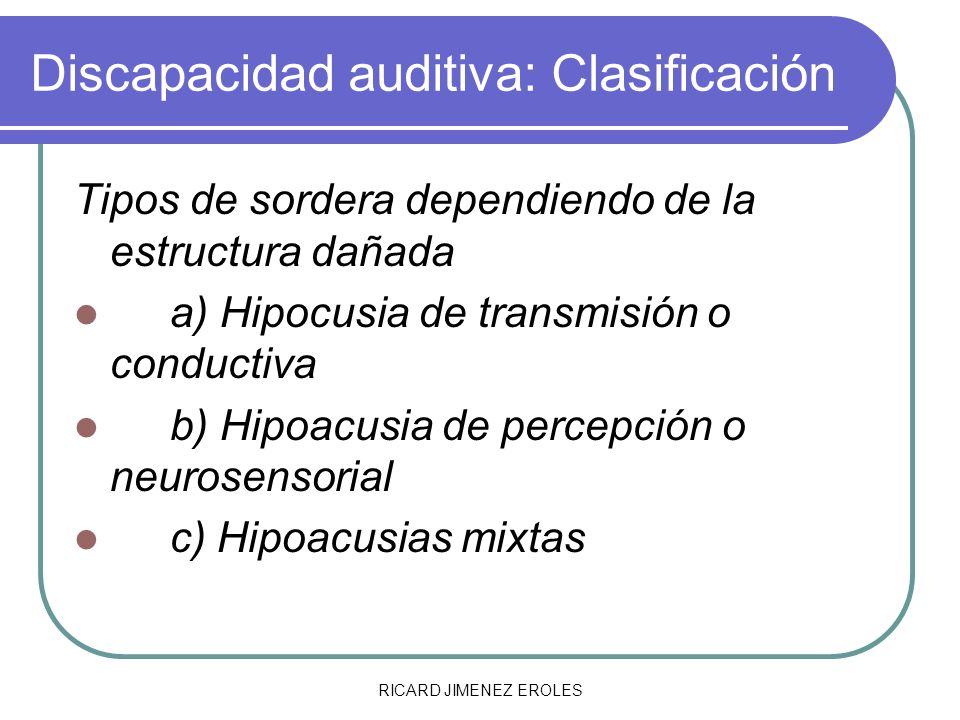 Discapacidad auditiva: Clasificación

Tipos de sordera dependiendo de la estructura dañada

- a) Hipocusia de transmisión o conductiva
- b) Hipoacusia de percepción o neurosensorial
- c) Hipoacusias mixtas

RICARD JIMENEZ EROLES